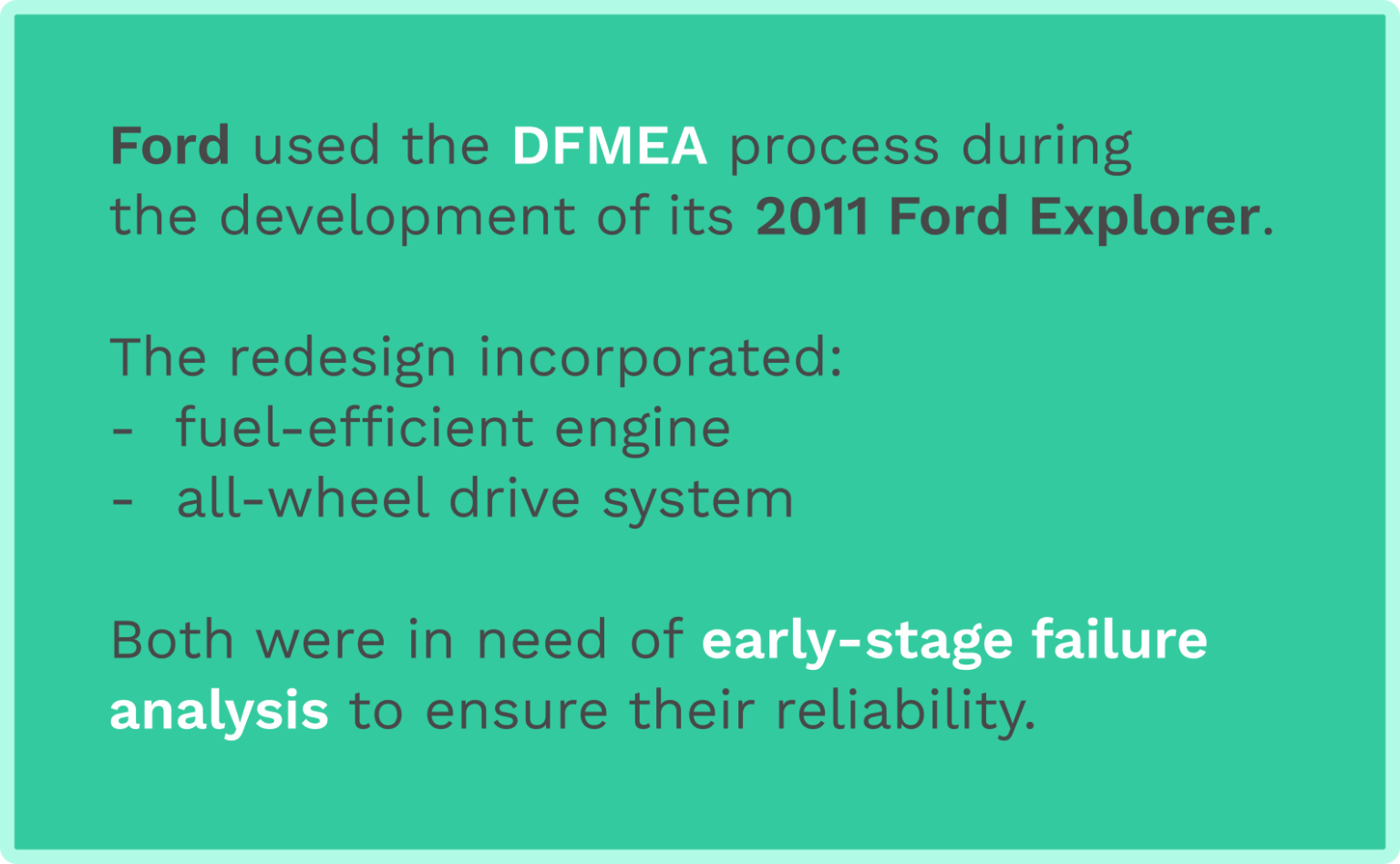 Ford used the DFMEA process during the development of its 2011 Ford Explorer.

The redesign incorporated:
- fuel-efficient engine
- all-wheel drive system

Both were in need of early-stage failure analysis to ensure their reliability.